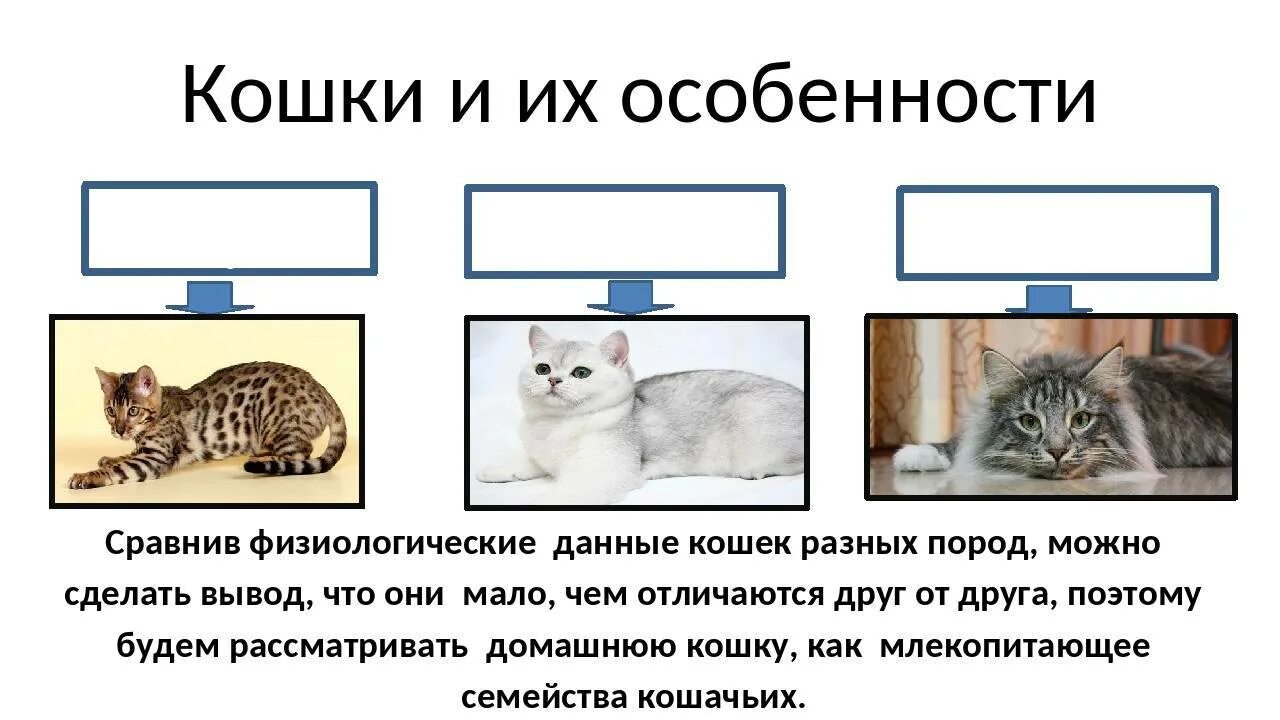 Кошки и их особенности

Сравнив физиологические данные кошек разных пород, можно сделать вывод, что они мало, чем отличаются друг от друга, поэтому будем рассматривать домашнюю кошку, как млекопитающее семейства кошачьих.